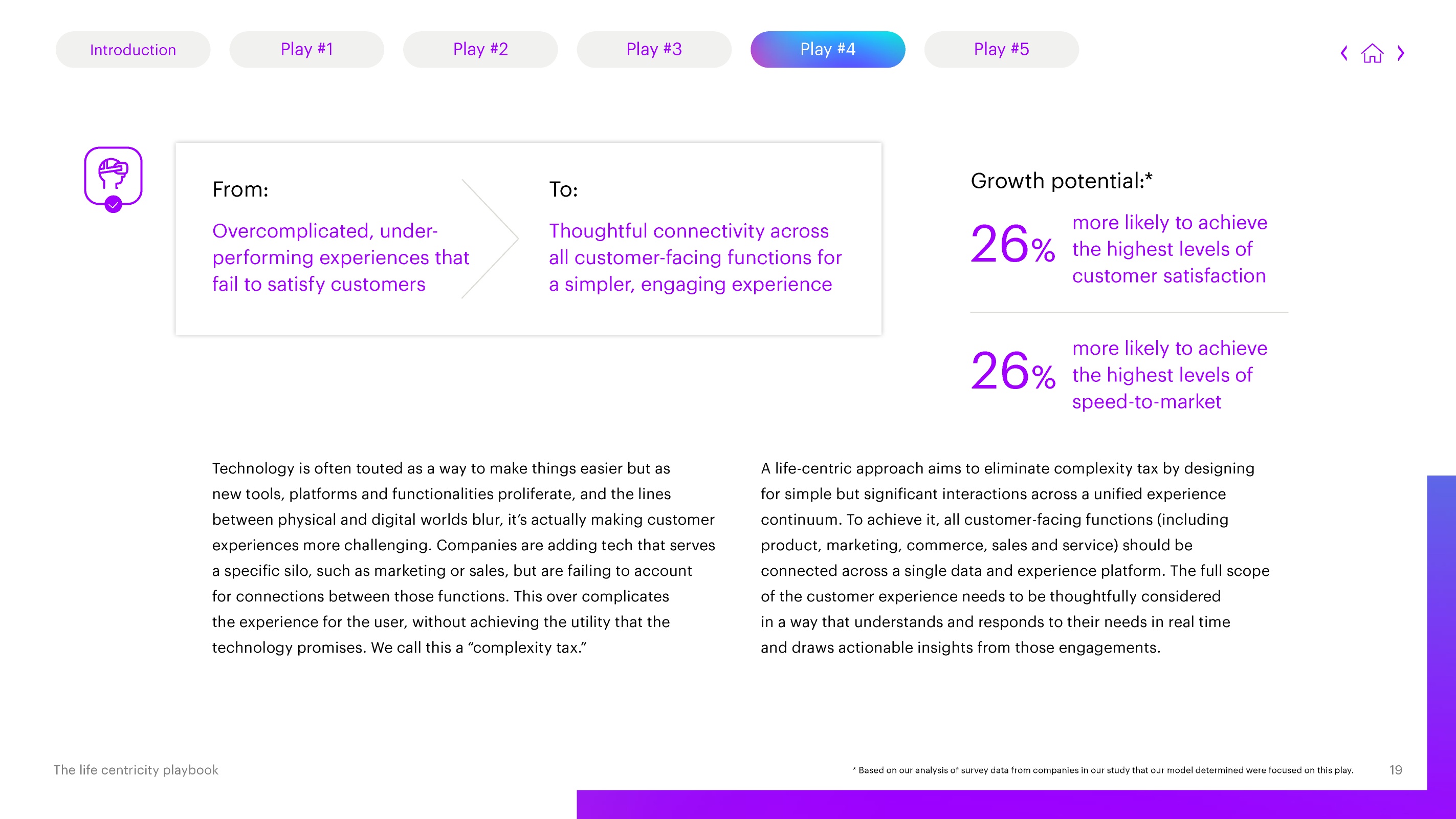 Introduction Play #1 Play #2 Play #3 Play #4 Play #5

From:

Overcomplicated, under-performing experiences that fail to satisfy customers

To:

Thoughtful connectivity across all customer-facing functions for a simpler, engaging experience

Growth potential:*

26% more likely to achieve the highest levels of customer satisfaction

26% more likely to achieve the highest levels of speed-to-market

Technology is often touted as a way to make things easier but as new tools, platforms and functionalities proliferate, and the lines between physical and digital worlds blur, it's actually making customer experiences more challenging. Companies are adding tech that serves a specific silo, such as marketing or sales, but are failing to account for connections between those functions. This over complicates the experience for the user, without achieving the utility that the technology promises. We call this a "complexity tax."

A life-centric approach aims to eliminate complexity tax by designing for simple but significant interactions across a unified experience continuum. To achieve it, all customer-facing functions (including product, marketing, commerce, sales and service) should be connected across a single data and experience platform. The full scope of the customer experience needs to be thoughtfully considered in a way that understands and responds to their needs in real time and draws actionable insights from those engagements.

The life centricity playbook

* Based on our analysis of survey data from companies in our study that our model determined were focused on this play.

19